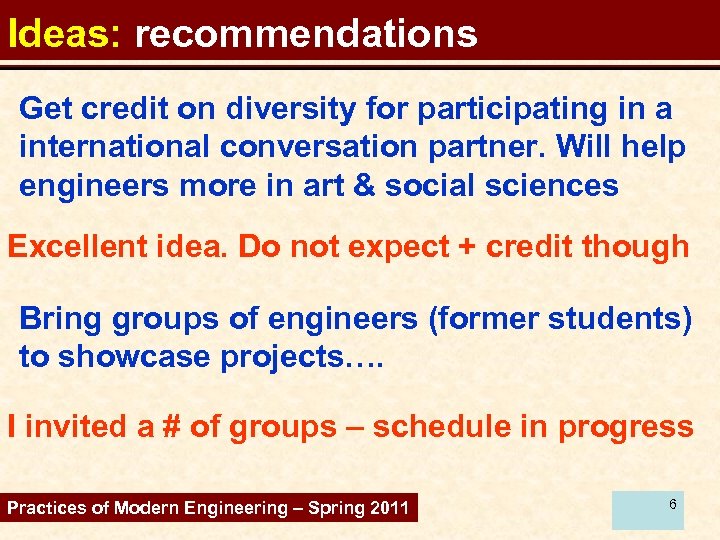 Ideas: recommendations

Get credit on diversity for participating in a international conversation partner. Will help engineers more in art & social sciences

Excellent idea. Do not expect + credit though

Bring groups of engineers (former students) to showcase projects….

I invited a # of groups – schedule in progress

Practices of Modern Engineering – Spring 2011

6